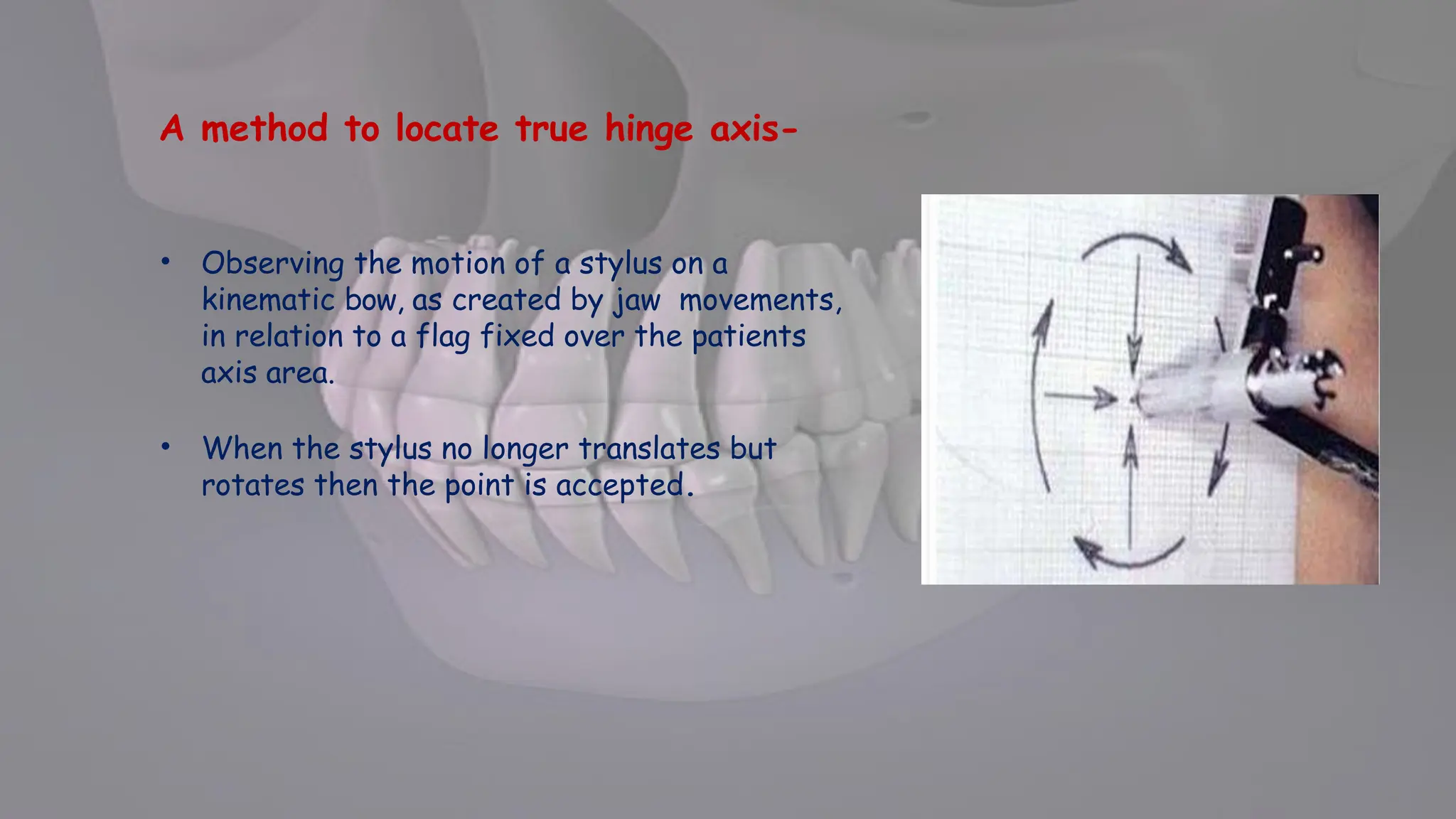 A method to locate true hinge axis-

• Observing the motion of a stylus on a kinematic bow, as created by jaw movements, in relation to a flag fixed over the patients axis area.

• When the stylus no longer translates but rotates then the point is accepted.